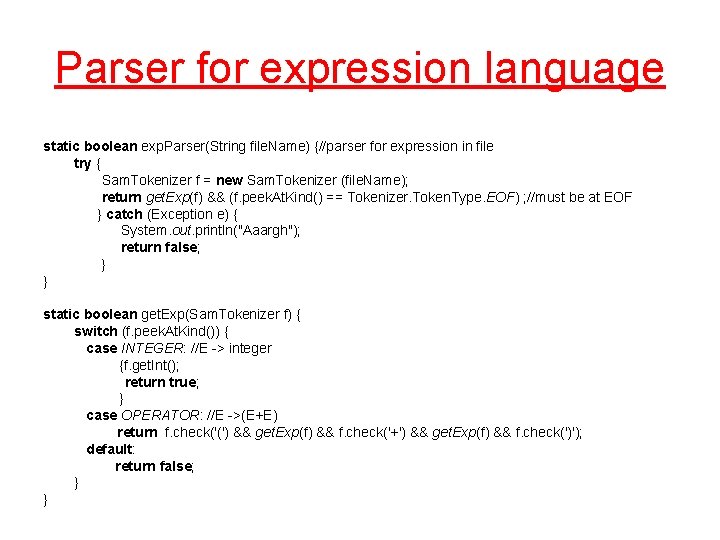 Parser for expression language

static boolean expParser(String fileName) {//parser for expression in file
try {
SamTokenizer f = new SamTokenizer (fileName);
return getExp(f) && (f.peekAtKind() == Tokenizer.TokenType.EOF) ;//must be at EOF
} catch (Exception e) {
System.out.println("Aaargh");
return false;
}
}

static boolean getExp(SamTokenizer f) {
switch (f.peekAtKind()) {
case INTEGER: //E -> integer
{f.getInt();
return true;
}
case OPERATOR: //E ->(E+E)
return f.check('(') && getExp(f) && f.check('+') && getExp(f) && f.check(')');
default:
return false;
}
}